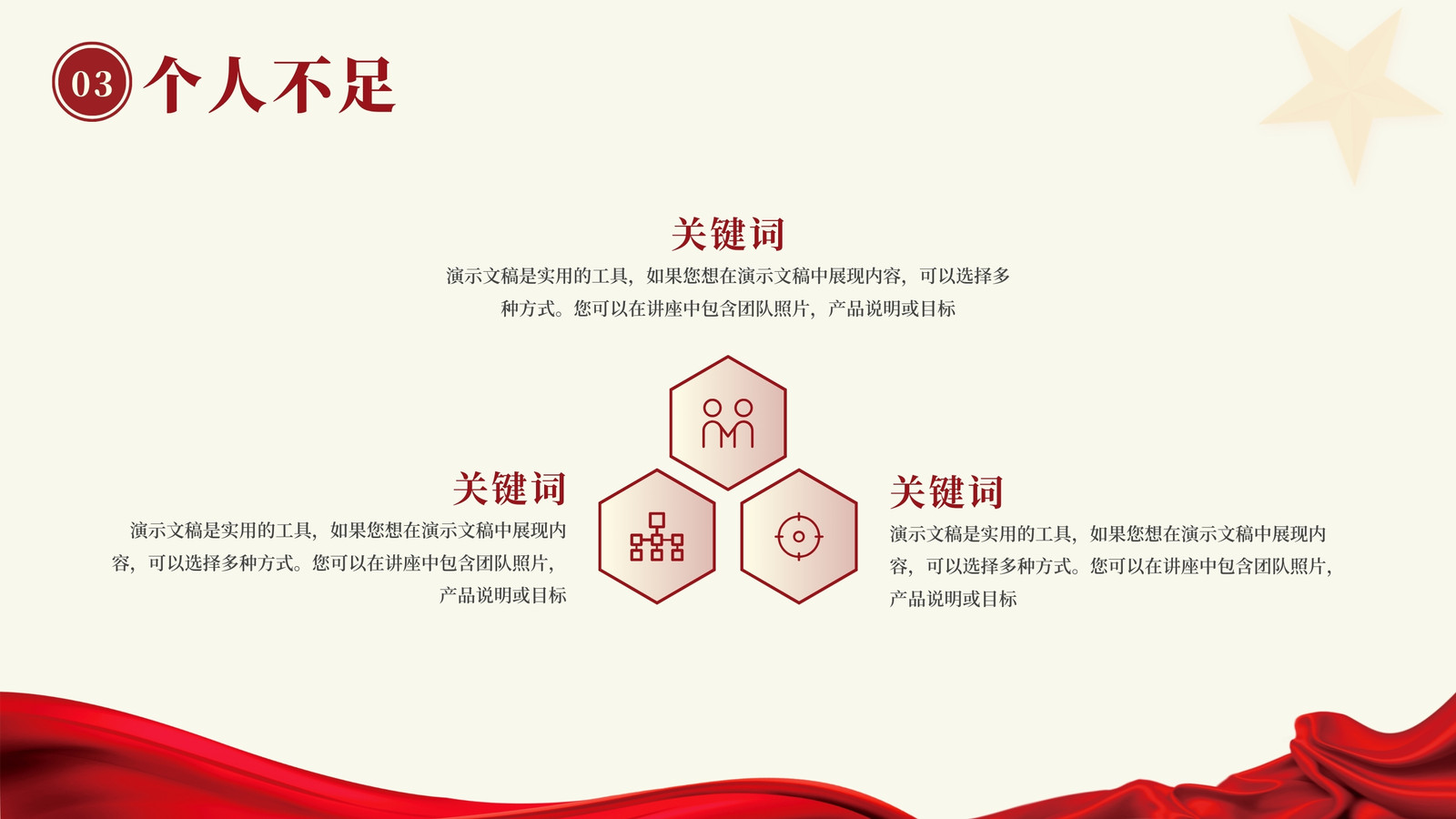 03 个人不足

关键词

演示文稿是实用的工具，如果您想在演示文稿中展现内容，可以选择多种方式。您可以在讲座中包含团队照片，产品说明或目标

关键词

演示文稿是实用的工具，如果您想在演示文稿中展现内容，可以选择多种方式。您可以在讲座中包含团队照片，产品说明或目标

关键词

演示文稿是实用的工具，如果您想在演示文稿中展现内容，可以选择多种方式。您可以在讲座中包含团队照片，产品说明或目标